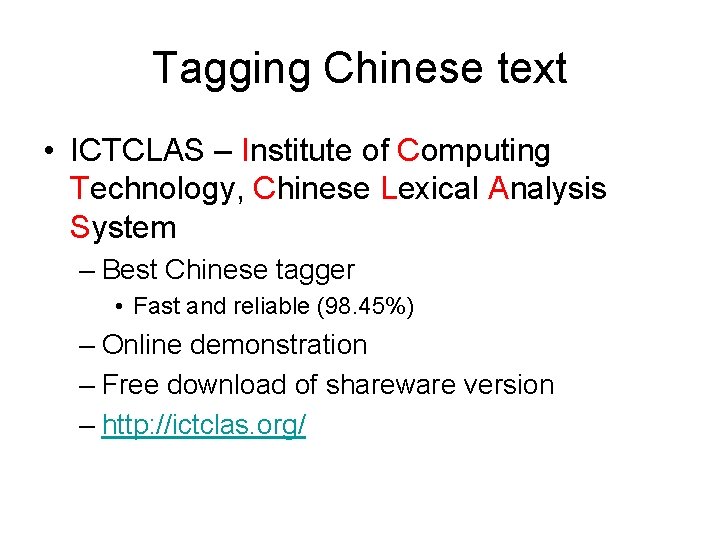 Tagging Chinese text

• ICTCLAS – Institute of Computing Technology, Chinese Lexical Analysis System
– Best Chinese tagger
• Fast and reliable (98.45%)
– Online demonstration
– Free download of shareware version
– http://ictclas.org/